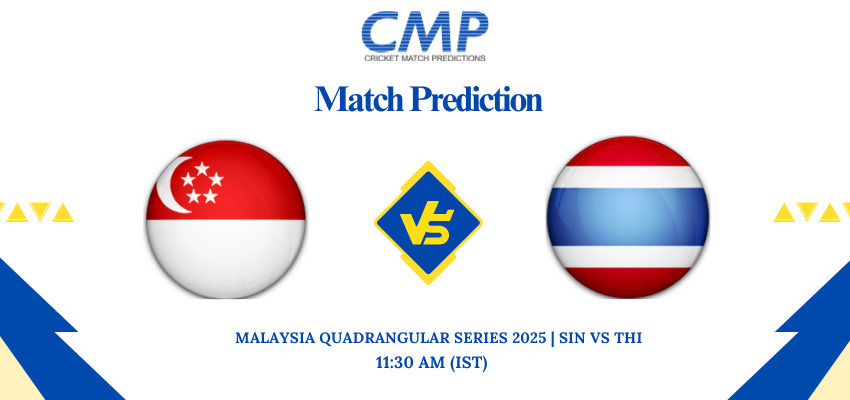 CMP
CRICKET MATCH PREDICTIONS

Match Prediction

VS

MALAYSIA QUADRANGULAR SERIES 2025 | SIN VS THI
11:30 AM (IST)